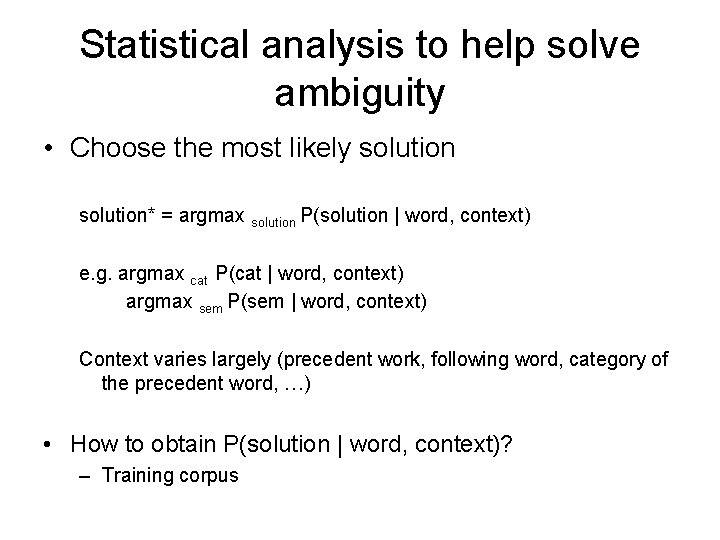 Statistical analysis to help solve ambiguity

• Choose the most likely solution

solution* = argmax $_{solution}$ P(solution | word, context)

e.g. argmax $_{cat}$ P(cat | word, context)
argmax $_{sem}$ P(sem | word, context)

Context varies largely (precedent work, following word, category of the precedent word, …)

• How to obtain P(solution | word, context)?
– Training corpus